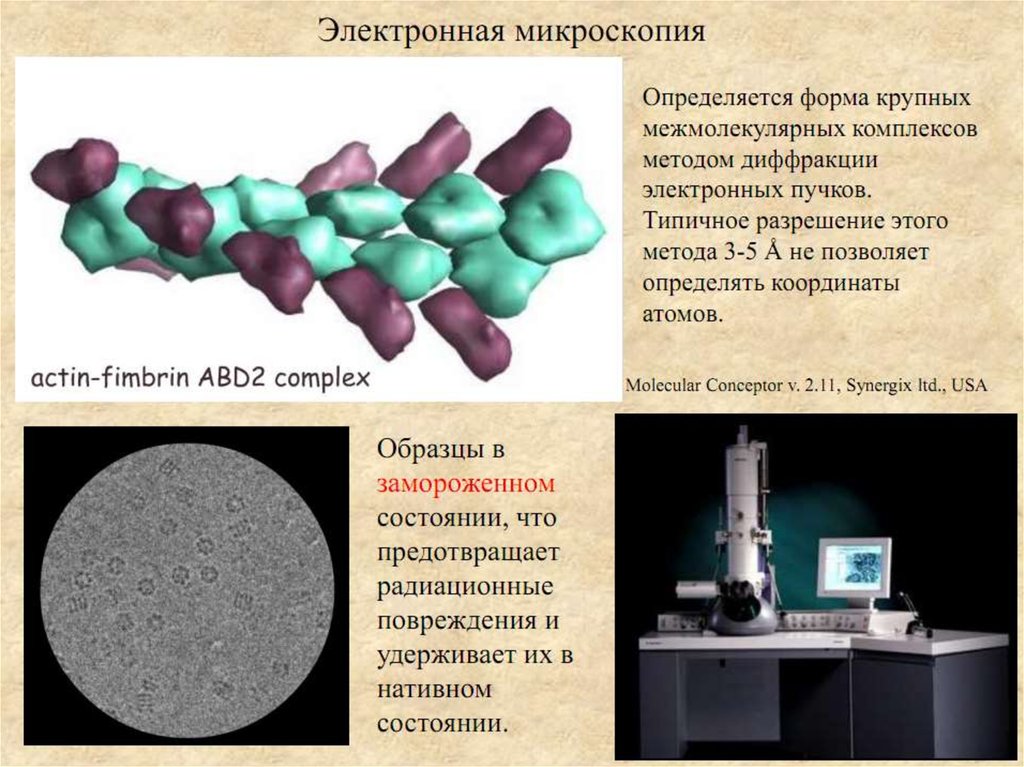 Электронная микроскопия

actin-fimbrin ABD2 complex

Определяется форма крупных межмолекулярных комплексов методом диффракции электронных пучков. Типичное разрешение этого метода 3-5 Å не позволяет определять координаты атомов.

Molecular Conceptor v. 2.11, Synergix ltd., USA

Образцы в замороженном состоянии, что предотвращает радиационные повреждения и удерживает их в нативном состоянии.